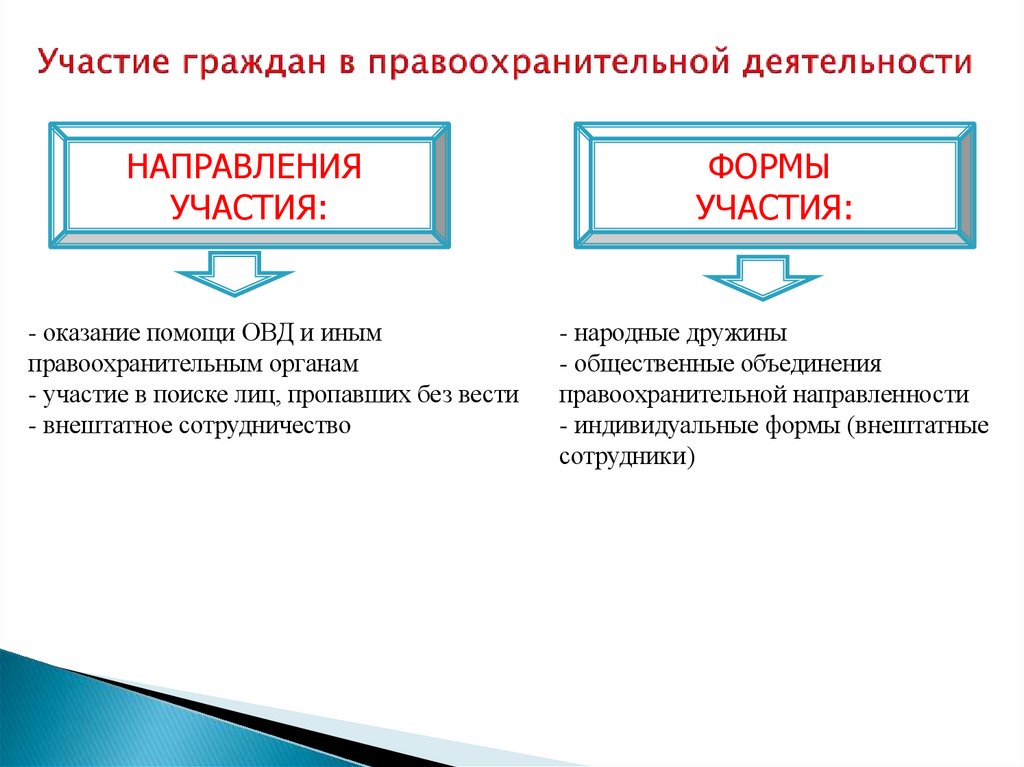 Участие граждан в правоохранительной деятельности

НАПРАВЛЕНИЯ УЧАСТИЯ:

- оказание помощи ОВД и иным правоохранительным органам
- участие в поиске лиц, пропавших без вести
- внештатное сотрудничество

ФОРМЫ УЧАСТИЯ:

- народные дружины
- общественные объединения правоохранительной направленности
- индивидуальные формы (внештатные сотрудники)